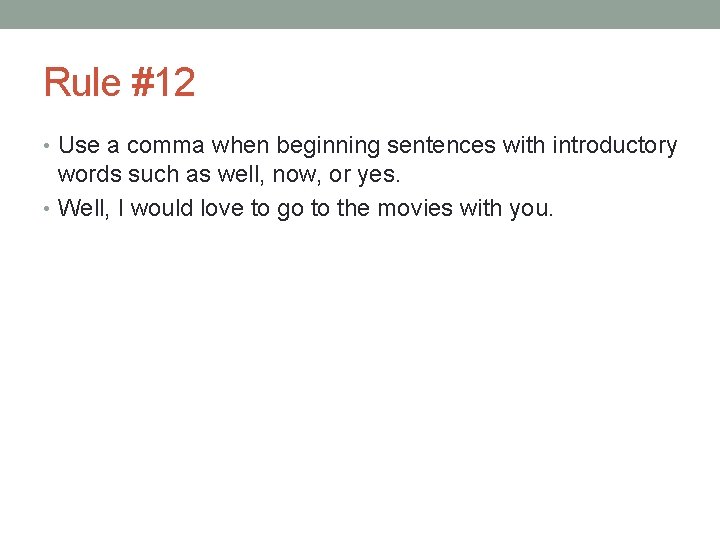 Rule #12

• Use a comma when beginning sentences with introductory words such as well, now, or yes.
• Well, I would love to go to the movies with you.